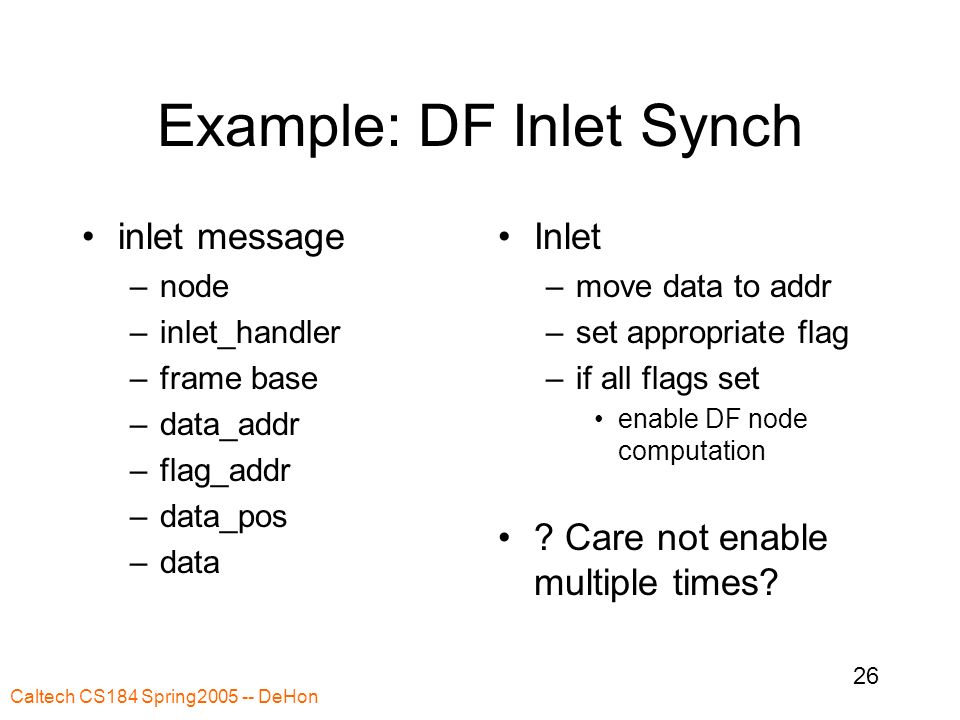 Example: DF Inlet Synch

• inlet message
– node
– inlet_handler
– frame base
– data_addr
– flag_addr
– data_pos
– data

• Inlet
– move data to addr
– set appropriate flag
– if all flags set
• enable DF node computation

• ? Care not enable multiple times?

26

Caltech CS184 Spring2005 -- DeHon